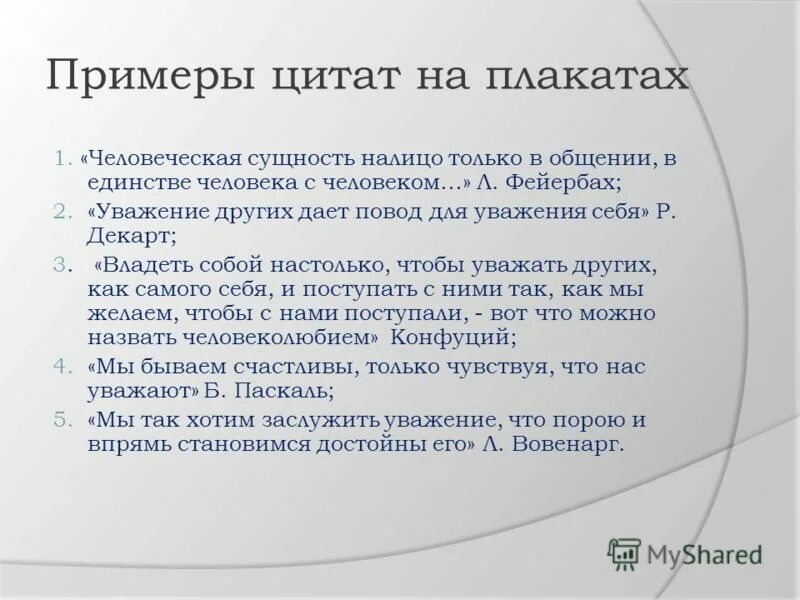 Примеры цитат на плакатах

1. «Человеческая сущность налицо только в общении, в единстве человека с человеком…» Л. Фейербах;
2. «Уважение других дает повод для уважения себя» Р. Декарт;
3. «Владеть собой настолько, чтобы уважать других, как самого себя, и поступать с ними так, как мы желаем, чтобы с нами поступали, - вот что можно назвать человеколюбием» Конфуций;
4. «Мы бываем счастливы, только чувствуя, что нас уважают» Б. Паскаль;
5. «Мы так хотим заслужить уважение, что порою и впрямь становимся достойны его» Л. Вовенарг.

MyShared